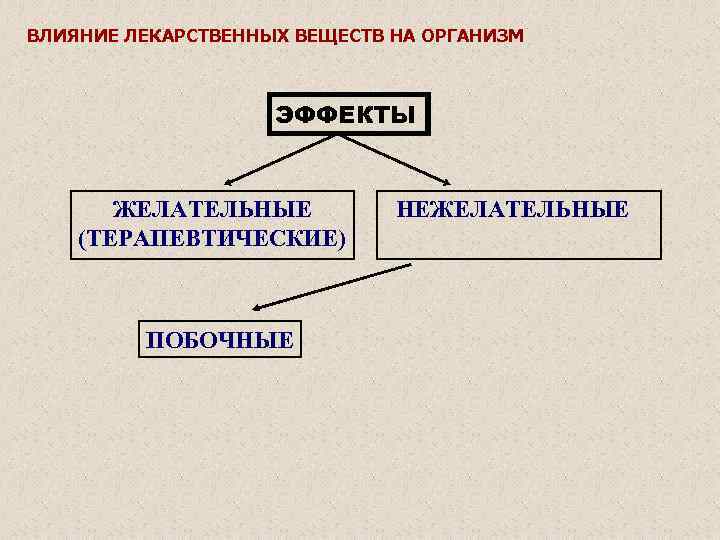 ВЛИЯНИЕ ЛЕКАРСТВЕННЫХ ВЕЩЕСТВ НА ОРГАНИЗМ

ЭФФЕКТЫ

ЖЕЛАТЕЛЬНЫЕ (ТЕРАПЕВТИЧЕСКИЕ)

НЕЖЕЛАТЕЛЬНЫЕ

ПОБОЧНЫЕ